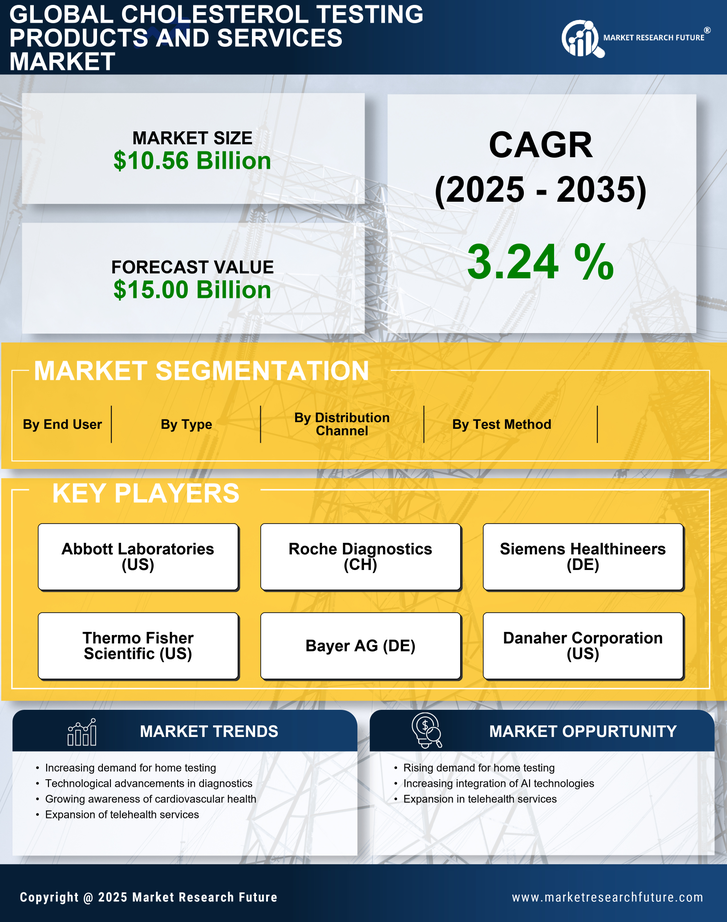 GLOBAL CHOLESTEROL TESTING PRODUCTS AND SERVICES MARKET

MARKET RESEARCH FUTURE®

MARKET SIZE
$10.56 Billion

FORECAST VALUE
$15.00 Billion

CAGR
(2025 - 2035)

3.24 %

MARKET SEGMENTATION

By End User

By Type

By Distribution Channel

By Test Method

KEY PLAYERS

Abbott Laboratories (US)

Roche Diagnostics (CH)

Siemens Healthineers (DE)

Thermo Fisher Scientific (US)

Bayer AG (DE)

Danaher Corporation (US)

MARKET TRENDS

• Increasing demand for home testing
• Technological advancements in diagnostics
• Growing awareness of cardiovascular health
• Expansion of telehealth services

MARKET OPPURTUNITY

• Rising demand for home testing
• Increasing integration of AI technologies
• Expansion in telehealth services

Copyright @ 2025 Market Research Future

www.marketresearchfuture.com